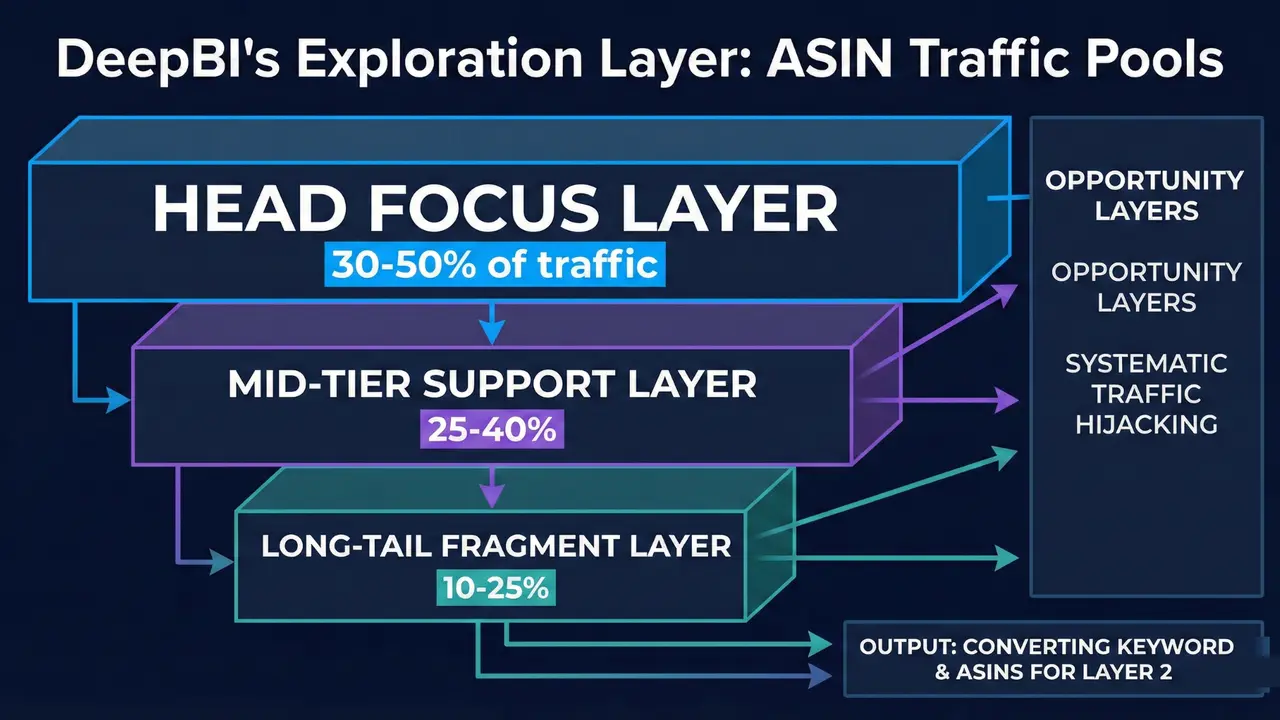 DeepBI's Exploration Layer: ASIN Traffic Pools

HEAD FOCUS LAYER
30-50% of traffic

MID-TIER SUPPORT LAYER
25-40%

LONG-TAIL FRAGMENT LAYER
10-25%

OPPORTUNITY LAYERS

OPPORTUNITY LAYERS

SYSTEMATIC TRAFFIC HIJACKING

OUTPUT: CONVERTING KEYWORD & ASINS FOR LAYER 2